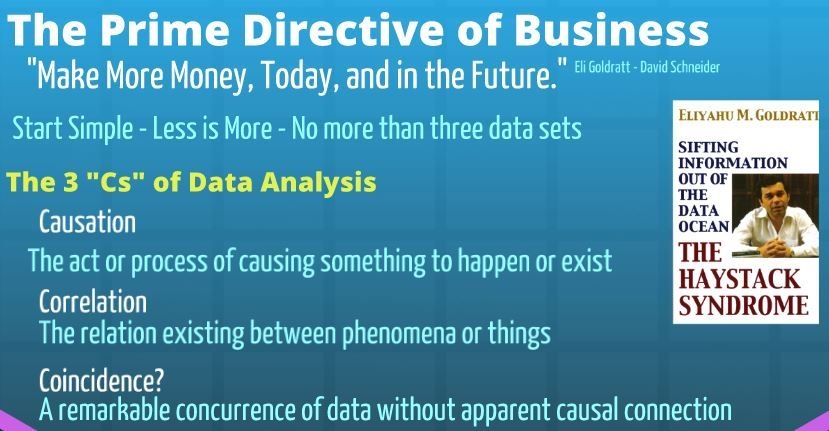 The Prime Directive of Business

"Make More Money, Today, and in the Future." Eli Goldratt - David Schneider

Start Simple - Less is More - No more than three data sets

The 3 "Cs" of Data Analysis

Causation

The act or process of causing something to happen or exist

Correlation

The relation existing between phenomena or things

Coincidence?

A remarkable concurrence of data without apparent causal connection

ELIYAHU M. GOLDRATT

SIFTING INFORMATION OUT OF THE DATA OCEAN

THE HAYSTACK SYNDROME